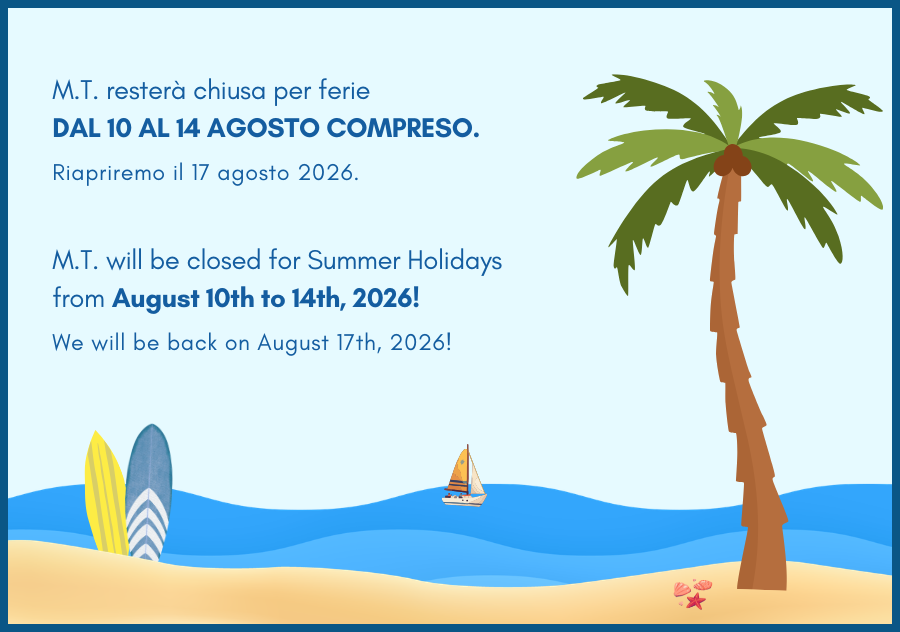 M.T. resterà chiusa per ferie
DAL 10 AL 14 AGOSTO COMPRESO.
Riapriremo il 17 agosto 2026.

M.T. will be closed for Summer Holidays from August 10th to 14th, 2026!
We will be back on August 17th, 2026!